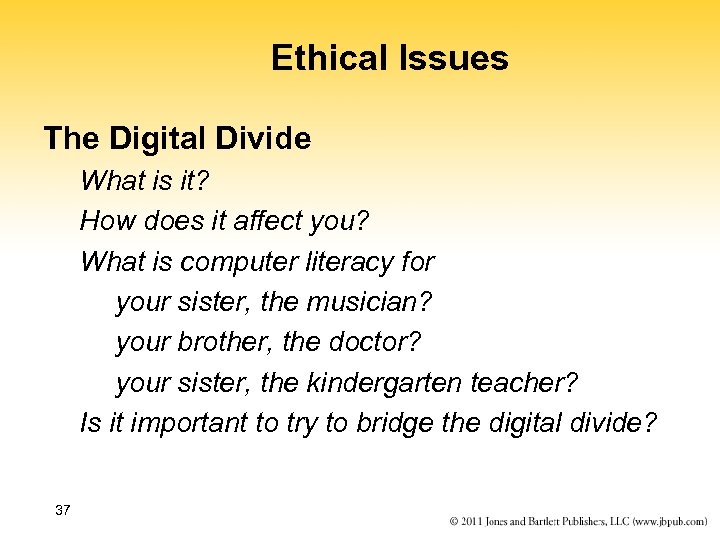 Ethical Issues

The Digital Divide

What is it?

How does it affect you?

What is computer literacy for

your sister, the musician?

your brother, the doctor?

your sister, the kindergarten teacher?

Is it important to try to bridge the digital divide?

37

© 2011 Jones and Bartlett Publishers, LLC (www.jbpub.com)